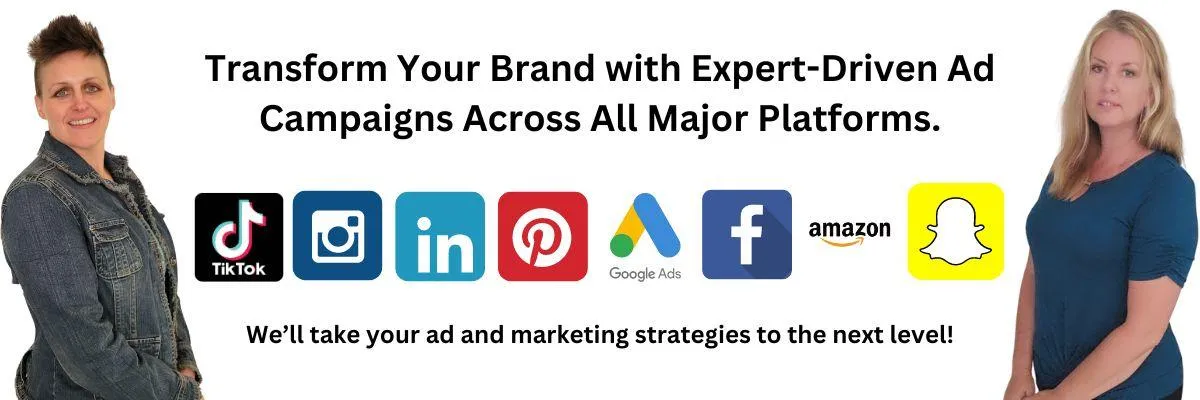 Transform Your Brand with Expert-Driven Ad Campaigns Across All Major Platforms.

TikTok

in

Google Ads

f

amazon

We'll take your ad and marketing strategies to the next level!